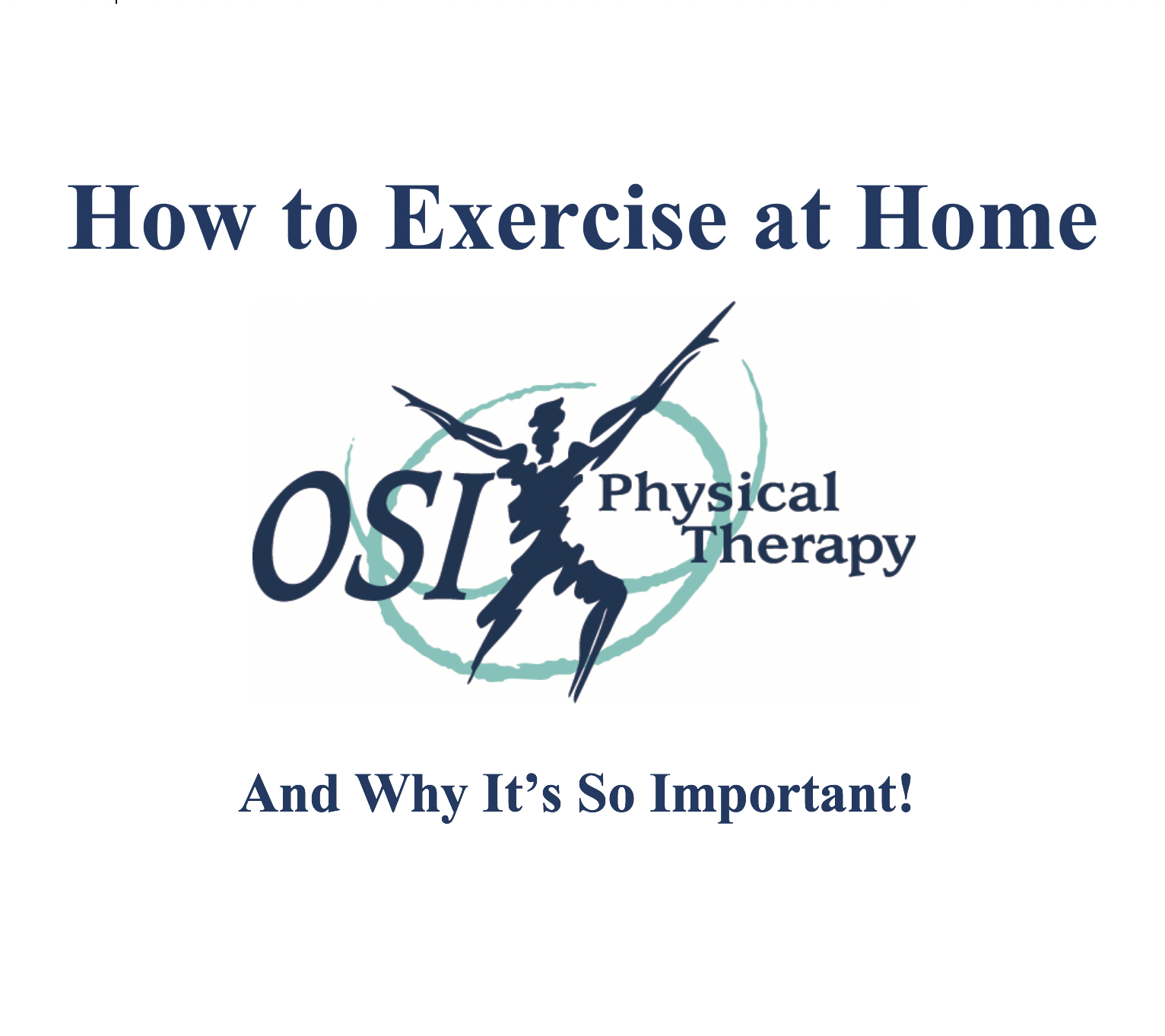 How to Exercise at Home

OSI Physical Therapy

And Why It's So Important!